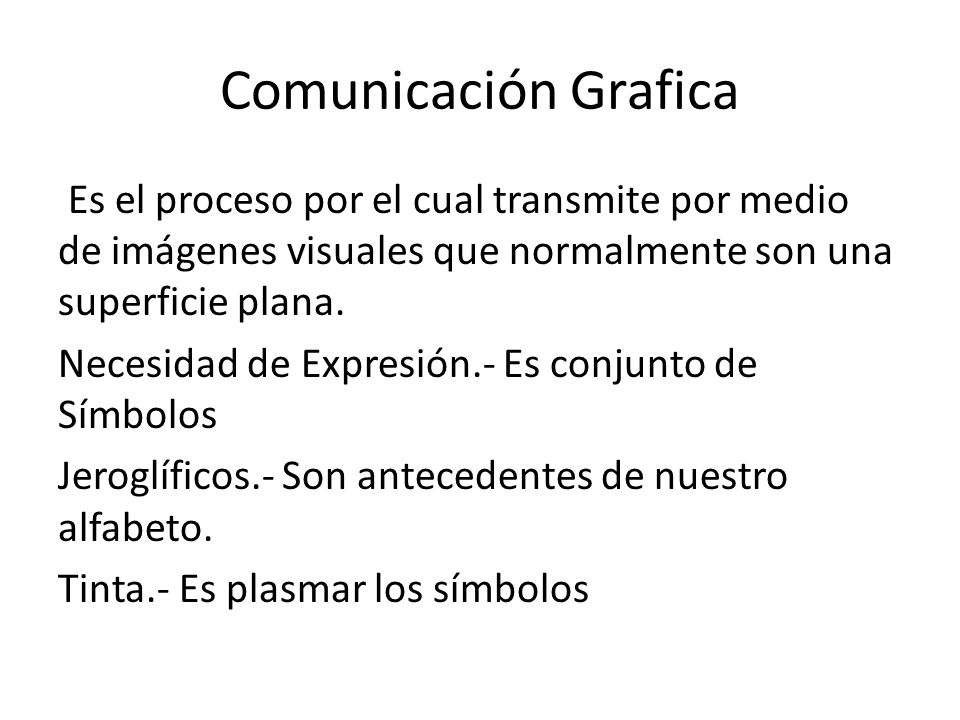 Comunicación Grafica

Es el proceso por el cual transmite por medio de imágenes visuales que normalmente son una superficie plana.

Necesidad de Expresión.- Es conjunto de Símbolos

Jeroglíficos.- Son antecedentes de nuestro alfabeto.

Tinta.- Es plasmar los símbolos